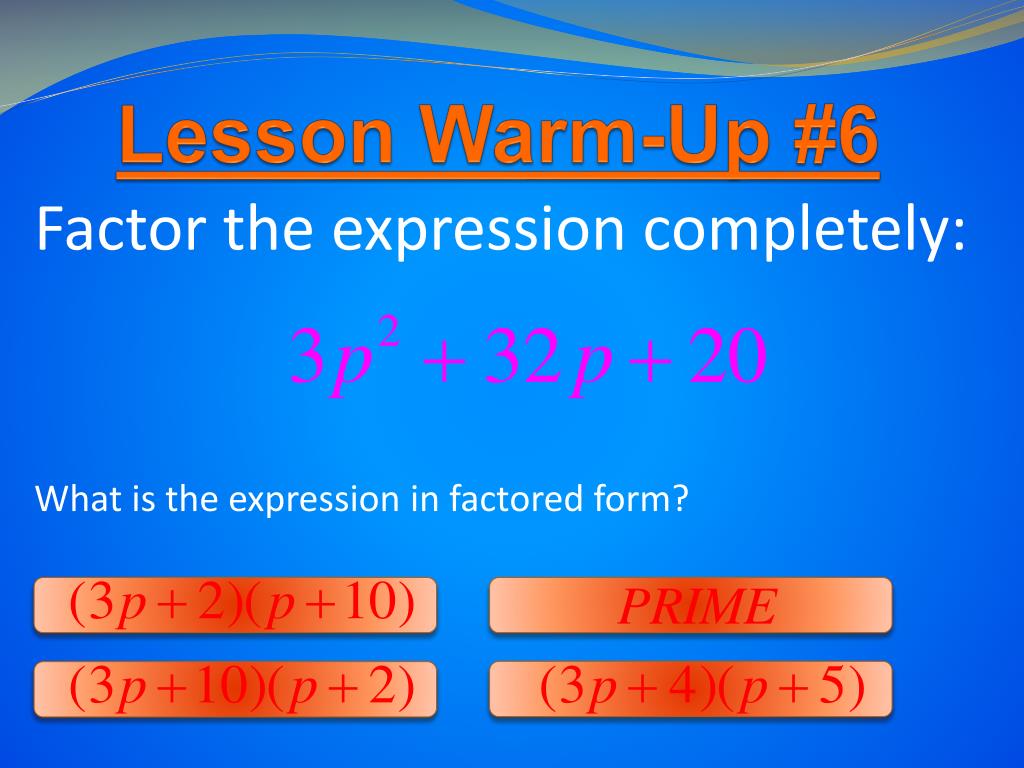 Lesson Warm-Up #6

Factor the expression completely:

$3p^2 + 32p + 20$

What is the expression in factored form?

$(3p+2)(p+10)$

$PRIME$

$(3p+10)(p+2)$

$(3p+4)(p+5)$